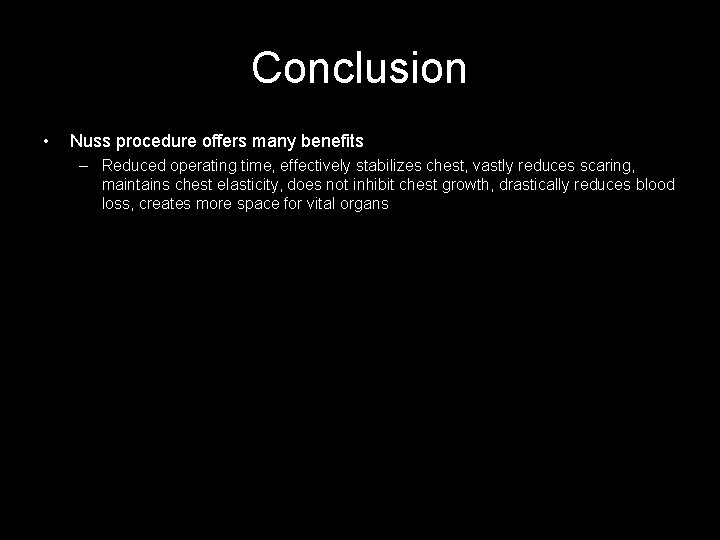 Conclusion

• Nuss procedure offers many benefits

– Reduced operating time, effectively stabilizes chest, vastly reduces scaring, maintains chest elasticity, does not inhibit chest growth, drastically reduces blood loss, creates more space for vital organs